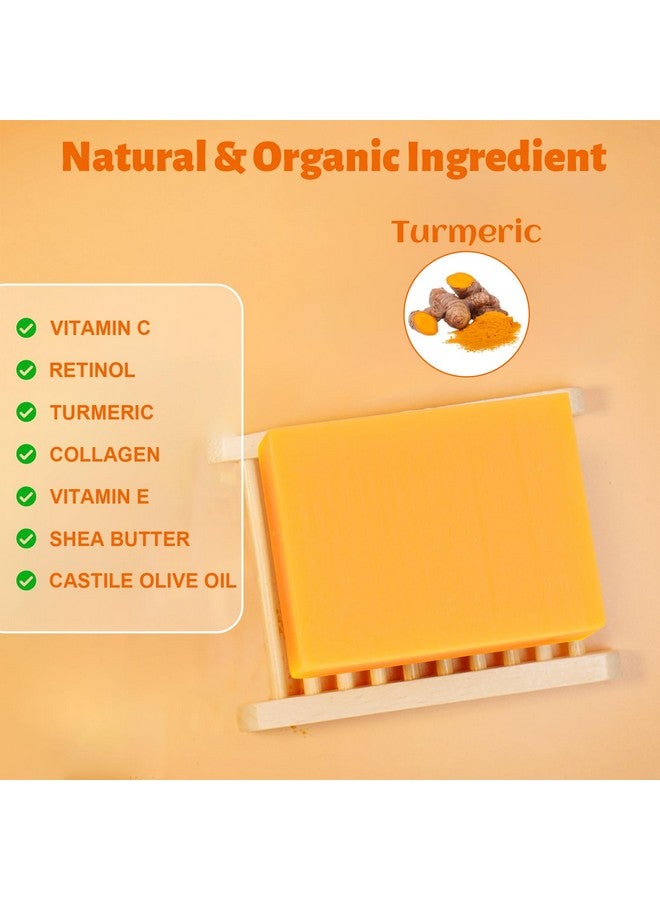 Natural & Organic Ingredient

Turmeric

VITAMIN C
RETINOL
TURMERIC
COLLAGEN
VITAMIN E
SHEA BUTTER
CASTILE OLIVE OIL